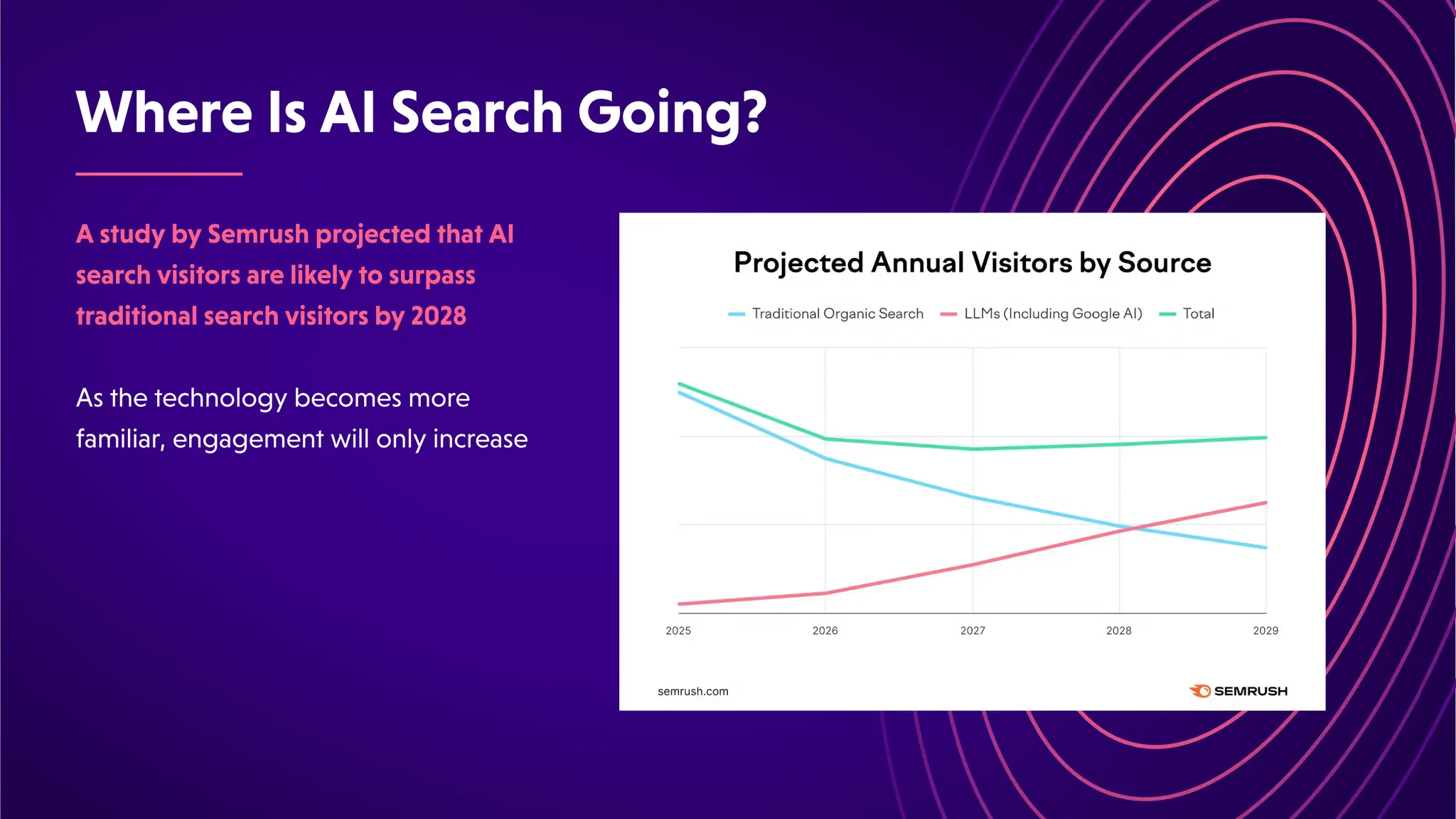 Where Is AI Search Going?

A study by Semrush projected that AI search visitors are likely to surpass traditional search visitors by 2028

As the technology becomes more familiar, engagement will only increase

Projected Annual Visitors by Source

Traditional Organic Search LLMs (Including Google AI) Total

2025 2026 2027 2028 2029

semrush.com

SEMRUSH